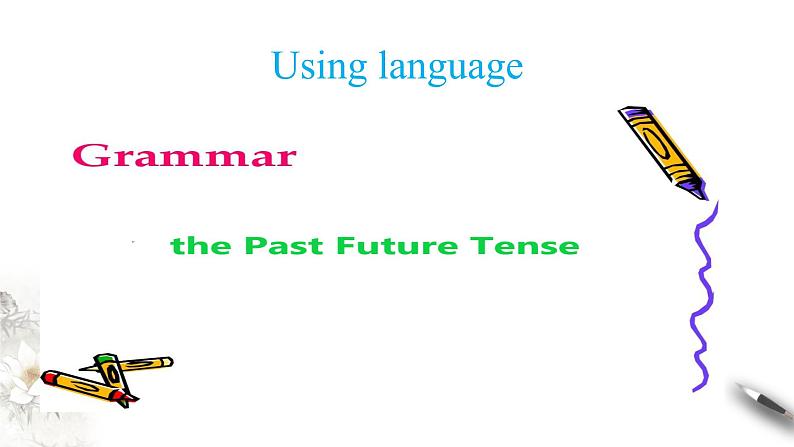 Using language

Grammar

the Past Future Tense